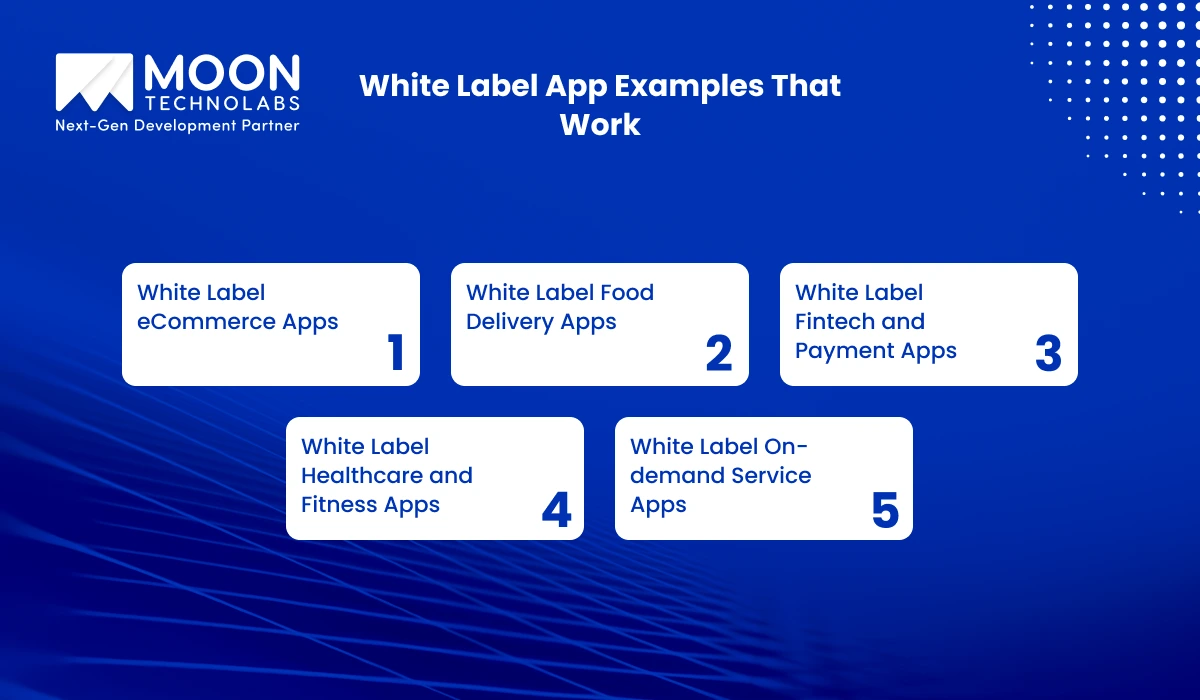 MOON TECHNOLABS
Next-Gen Development Partner

White Label App Examples That Work

White Label eCommerce Apps 1

White Label Food Delivery Apps 2

White Label Fintech and Payment Apps 3

White Label Healthcare and Fitness Apps 4

White Label On-demand Service Apps 5